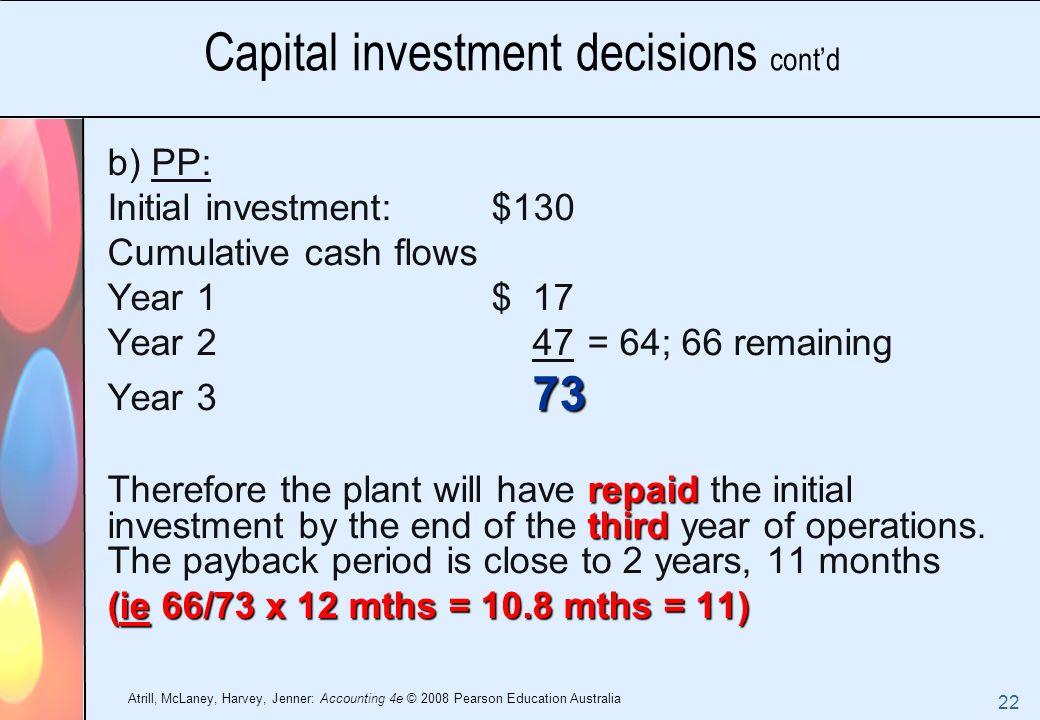 Capital investment decisions cont'd

b) PP:

Initial investment: $130

Cumulative cash flows

Year 1 $ 17

Year 2 47 = 64; 66 remaining

Year 3 73

Therefore the plant will have repaid the initial investment by the end of the third year of operations. The payback period is close to 2 years, 11 months

(ie 66/73 x 12 mths = 10.8 mths = 11)

Atrill, McLaney, Harvey, Jenner: Accounting 4e © 2008 Pearson Education Australia

22